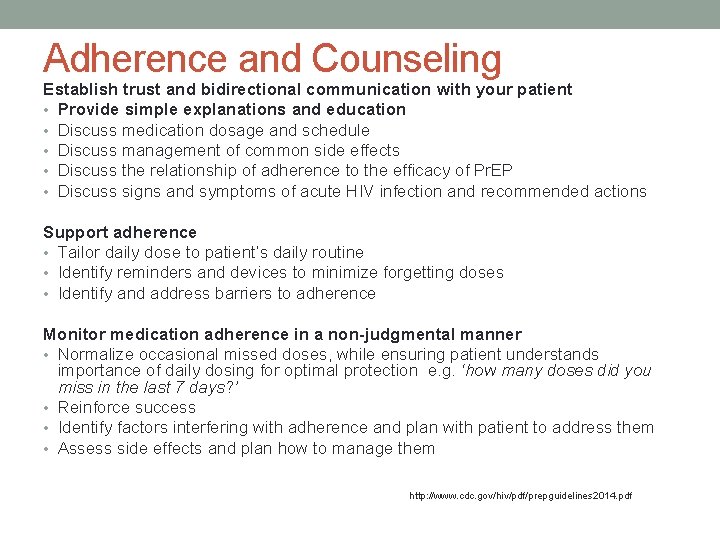 Adherence and Counseling

Establish trust and bidirectional communication with your patient

• Provide simple explanations and education
• Discuss medication dosage and schedule
• Discuss management of common side effects
• Discuss the relationship of adherence to the efficacy of PrEP
• Discuss signs and symptoms of acute HIV infection and recommended actions

Support adherence

• Tailor daily dose to patient's daily routine
• Identify reminders and devices to minimize forgetting doses
• Identify and address barriers to adherence

Monitor medication adherence in a non-judgmental manner

• Normalize occasional missed doses, while ensuring patient understands importance of daily dosing for optimal protection e.g. 'how many doses did you miss in the last 7 days?'
• Reinforce success
• Identify factors interfering with adherence and plan with patient to address them
• Assess side effects and plan how to manage them

http://www.cdc.gov/hiv/pdf/prepguidelines2014.pdf